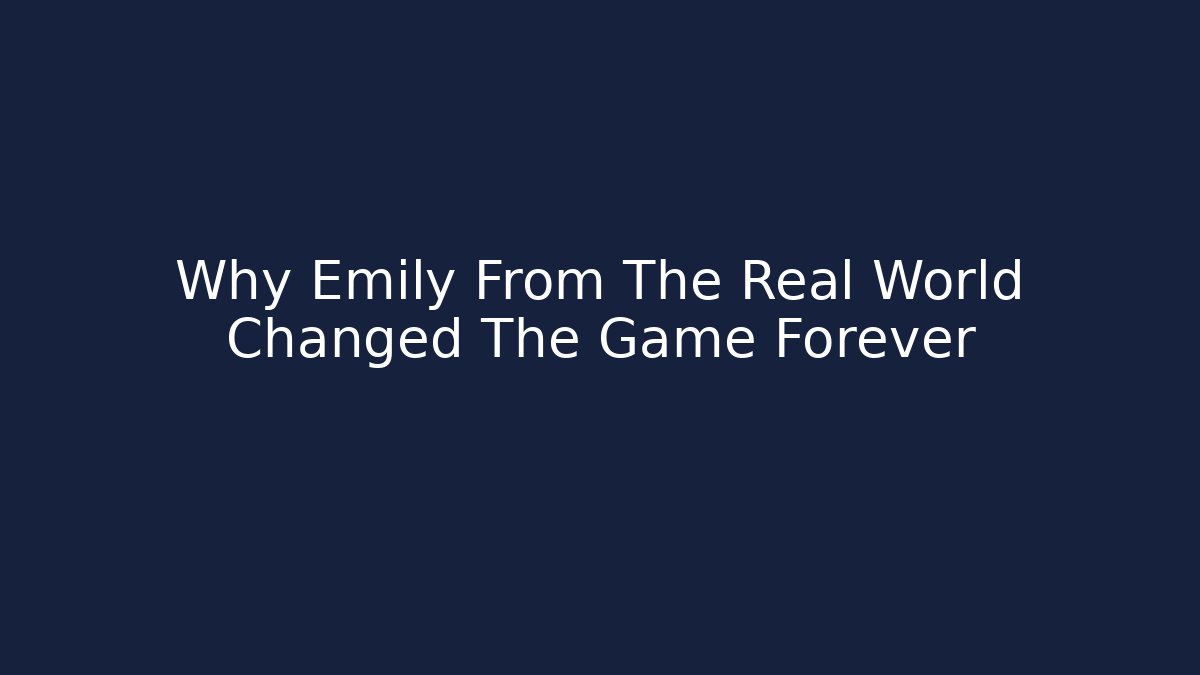 Why Emily From The Real World Changed The Game Forever